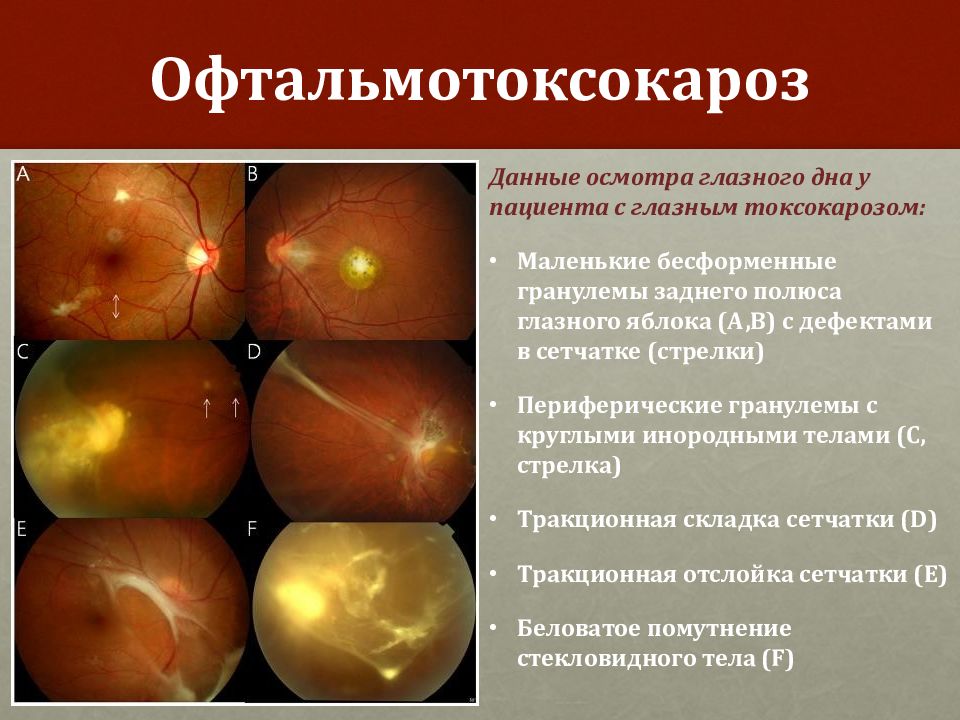 Офтальмотоксокароз

A

B

C

D

E

F

Данные осмотра глазного дна у пациента с глазным токсокарозом:

• Маленькие бесформенные гранулемы заднего полюса глазного яблока (A,B) с дефектами в сетчатке (стрелки)

• Периферические гранулемы с круглыми инородными телами (C, стрелка)

• Тракционная складка сетчатки (D)

• Тракционная отслойка сетчатки (E)

• Беловатое помутнение стекловидного тела (F)